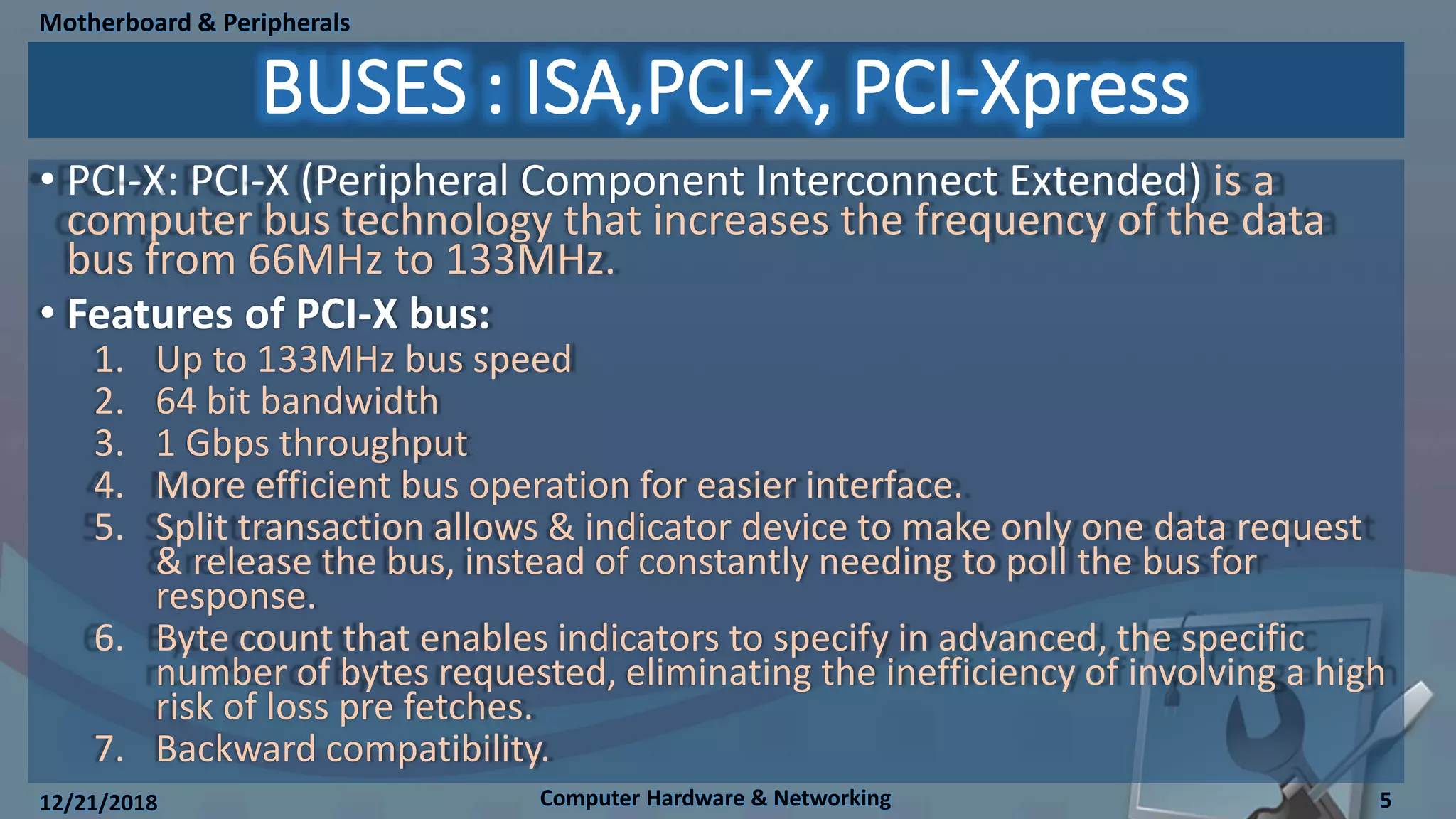 Motherboard & Peripherals

BUSES : ISA,PCI-X, PCI-Xpress

• PCI-X: PCI-X (Peripheral Component Interconnect Extended) is a computer bus technology that increases the frequency of the data bus from 66MHz to 133MHz.

• Features of PCI-X bus:

1. Up to 133MHz bus speed
2. 64 bit bandwidth
3. 1 Gbps throughput
4. More efficient bus operation for easier interface.
5. Split transaction allows & indicator device to make only one data request & release the bus, instead of constantly needing to poll the bus for response.
6. Byte count that enables indicators to specify in advanced, the specific number of bytes requested, eliminating the inefficiency of involving a high risk of loss pre fetches.
7. Backward compatibility.

12/21/2018

Computer Hardware & Networking

5